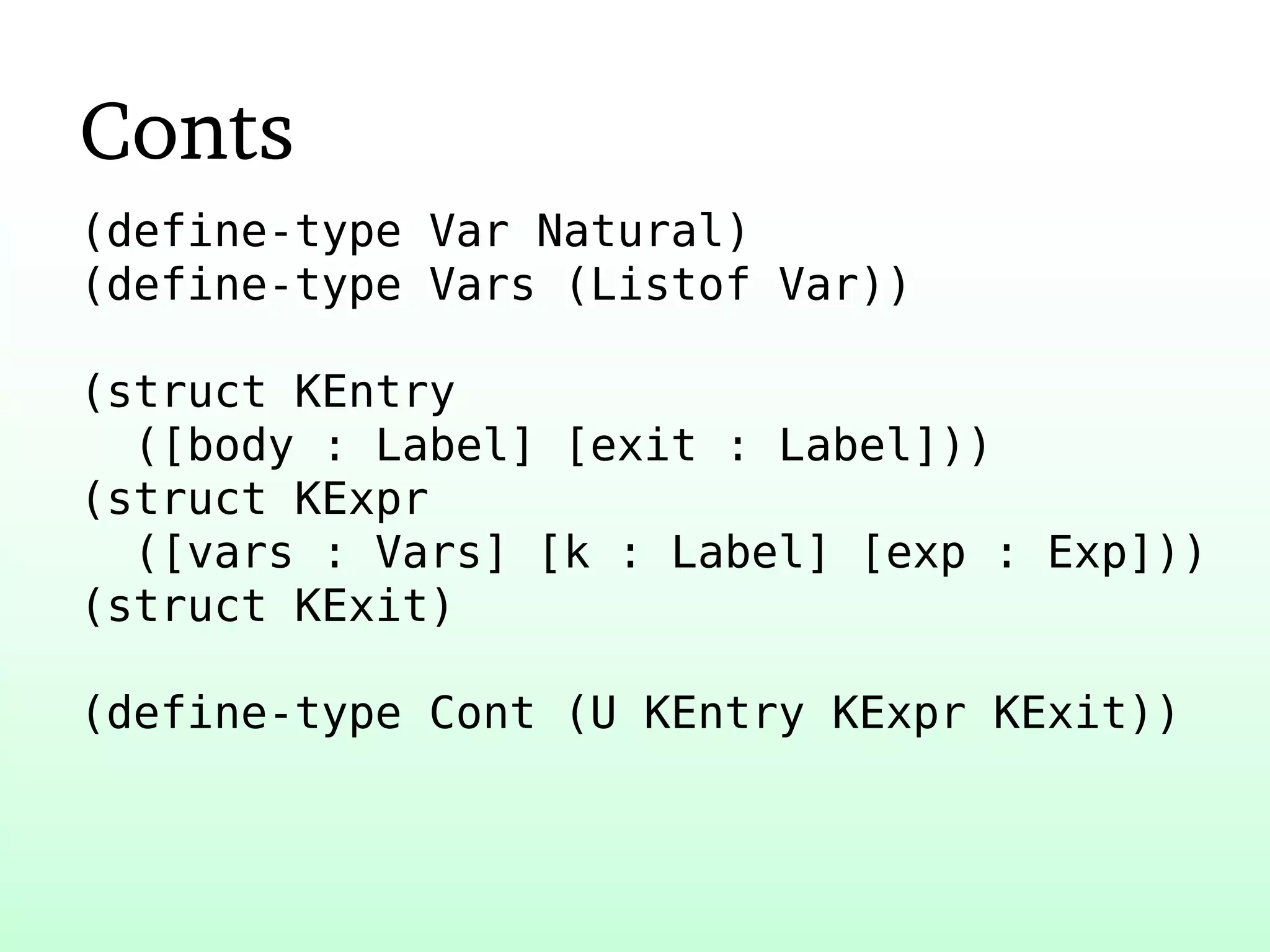 Conts

(define-type Var Natural)
(define-type Vars (Listof Var))

(struct KEntry
  ([body : Label] [exit : Label]))
(struct KExpr
  ([vars : Vars] [k : Label] [exp : Exp]))
(struct KExit)

(define-type Cont (U KEntry KExpr KExit))